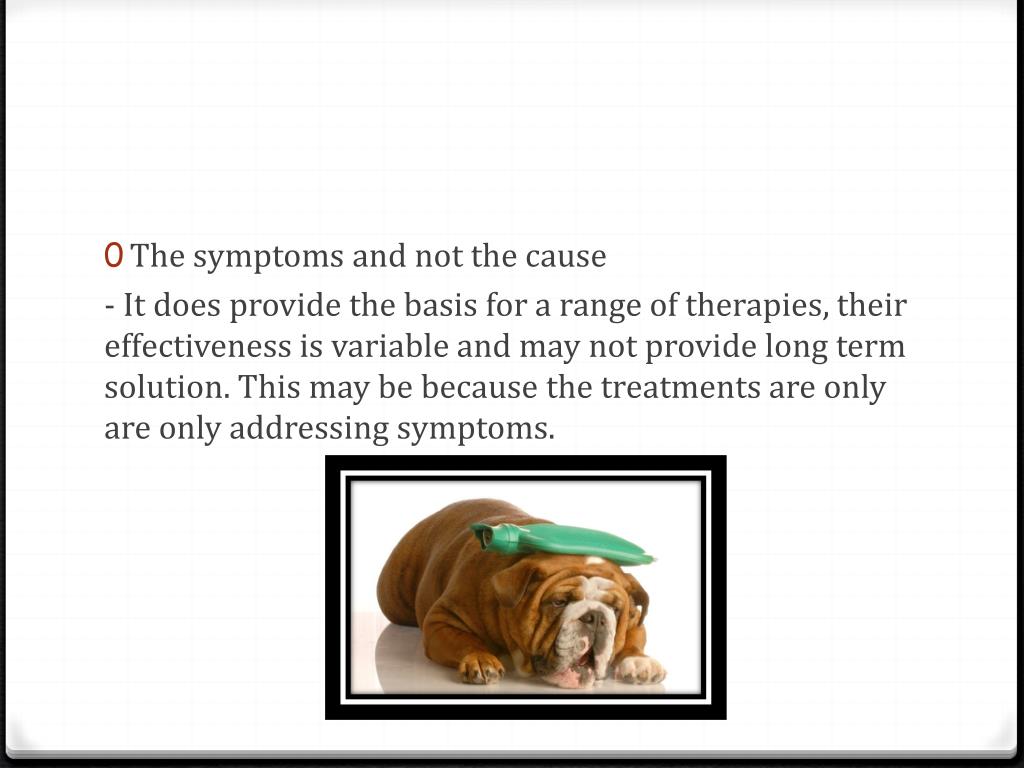 0 The symptoms and not the cause

- It does provide the basis for a range of therapies, their effectiveness is variable and may not provide long term solution. This may be because the treatments are only are only addressing symptoms.